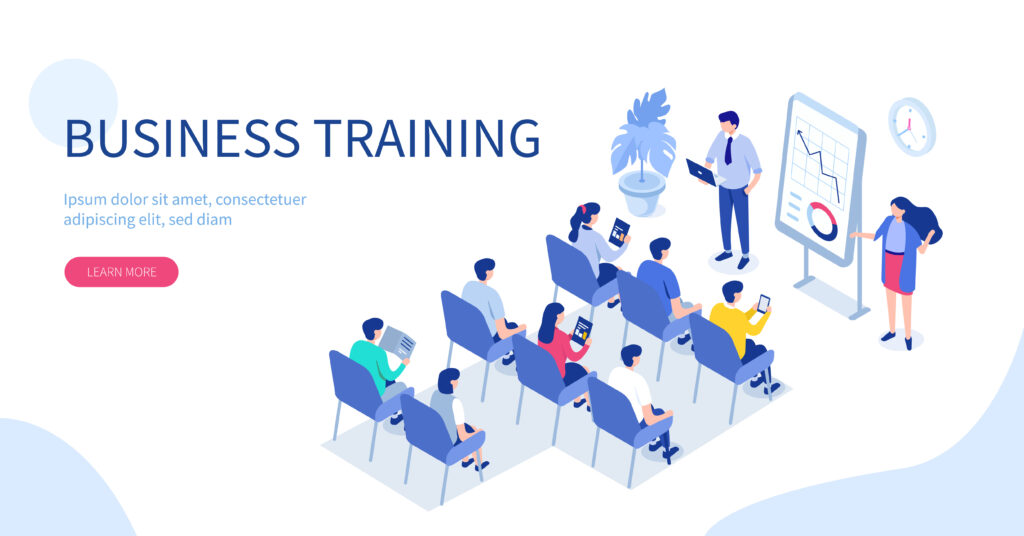 BUSINESS TRAINING

Ipsum dolor sit amet, consectetuer adipiscing elit, sed diam

LEARN MORE